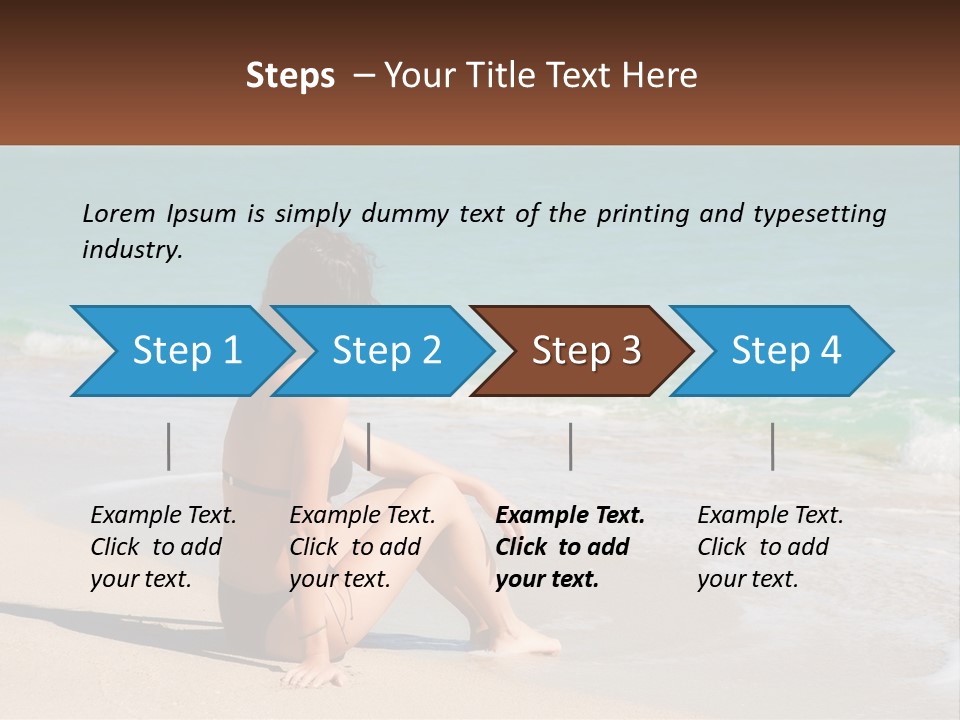 Steps – Your Title Text Here

Lorem Ipsum is simply dummy text of the printing and typesetting industry.

Step 1

Step 2

Step 3

Step 4

Example Text. Click to add your text.

Example Text. Click to add your text.

Example Text. Click to add your text.

Example Text. Click to add your text.